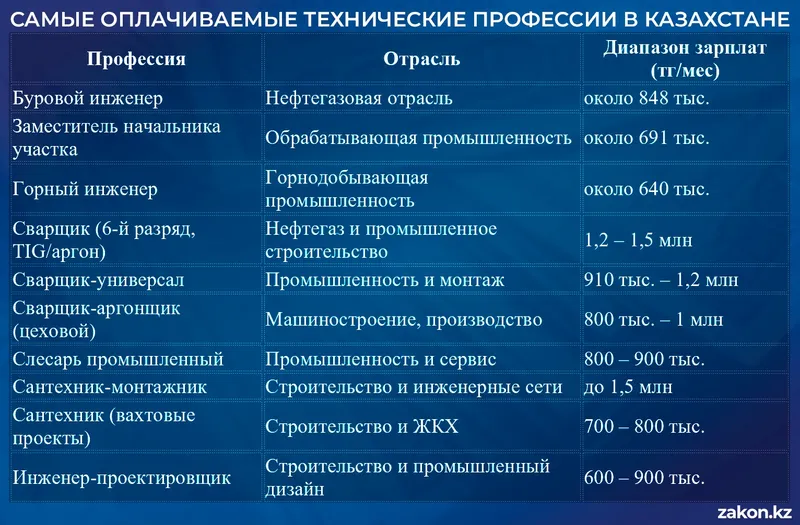 САМЫЕ ОПЛАЧИВАЕМЫЕ ТЕХНИЧЕСКИЕ ПРОФЕССИИ В КАЗАХСТАНЕ

| Профессия | Отрасль | Диапазон зарплат (тг/мес) |
|---|---|---|
| Буровой инженер | Нефтегазовая отрасль | около 848 тыс. |
| Заместитель начальника участка | Обрабатывающая промышленность | около 691 тыс. |
| Горный инженер | Горнодобывающая промышленность | около 640 тыс. |
| Сварщик (6-й разряд, TIG/аргон) | Нефтегаз и промышленное строительство | 1,2 – 1,5 млн |
| Сварщик-универсал | Промышленность и монтаж | 910 тыс. – 1,2 млн |
| Сварщик-аргонщик (цеховой) | Машиностроение, производство | 800 тыс. – 1 млн |
| Слесарь промышленный | Промышленность и сервис | 800 – 900 тыс. |
| Сантехник-монтажник | Строительство и инженерные сети | до 1,5 млн |
| Сантехник (вахтовые проекты) | Строительство и ЖКХ | 700 – 800 тыс. |
| Инженер-проектировщик | Строительство и промышленный дизайн | 600 – 900 тыс. |

zakon.kz